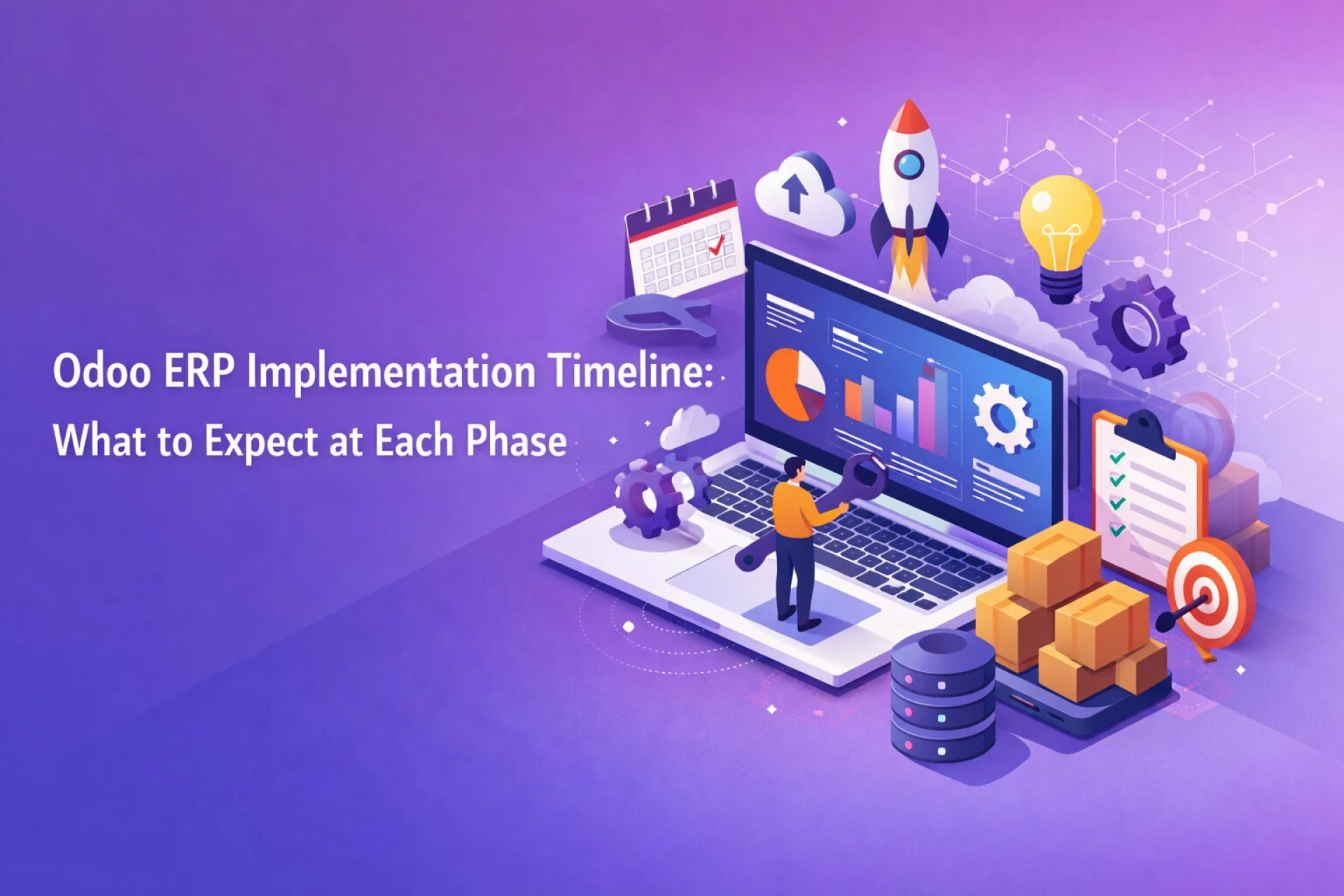 Odoo ERP Implementation Timeline:
What to Expect at Each Phase